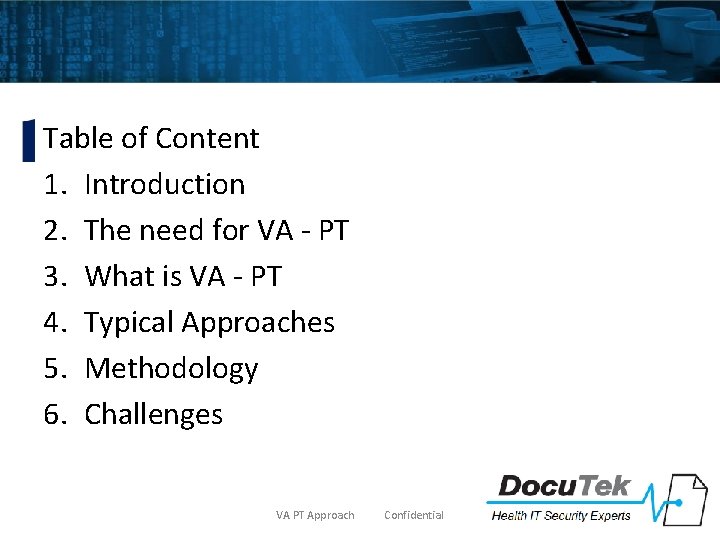 Table of Content

1. Introduction
2. The need for VA - PT
3. What is VA - PT
4. Typical Approaches
5. Methodology
6. Challenges

VA PT Approach Confidential

DocuTek
Health IT Security Experts